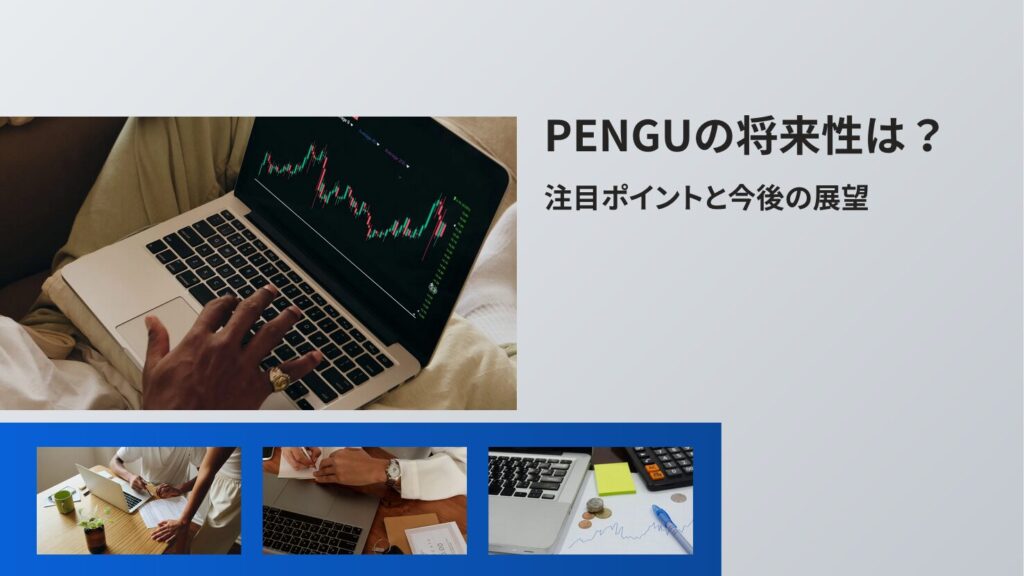 PENGUの将来性は？

注目ポイントと今後の展望